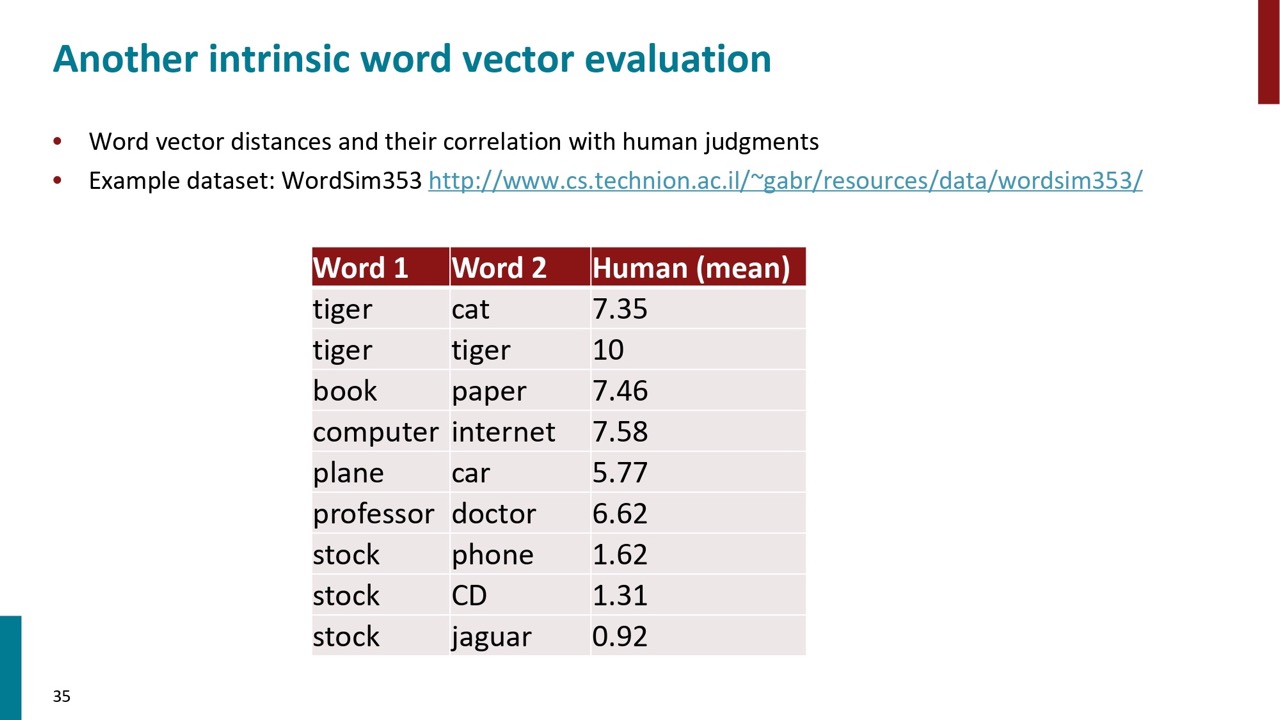 Another intrinsic word vector evaluation

• Word vector distances and their correlation with human judgments
• Example dataset: WordSim353 http://www.cs.technion.ac.il/~gabr/resources/data/wordsim353/

| Word 1 | Word 2 | Human (mean) |
|---|---|---|
| tiger | cat | 7.35 |
| tiger | tiger | 10 |
| book | paper | 7.46 |
| computer | internet | 7.58 |
| plane | car | 5.77 |
| professor | doctor | 6.62 |
| stock | phone | 1.62 |
| stock | CD | 1.31 |
| stock | jaguar | 0.92 |

35